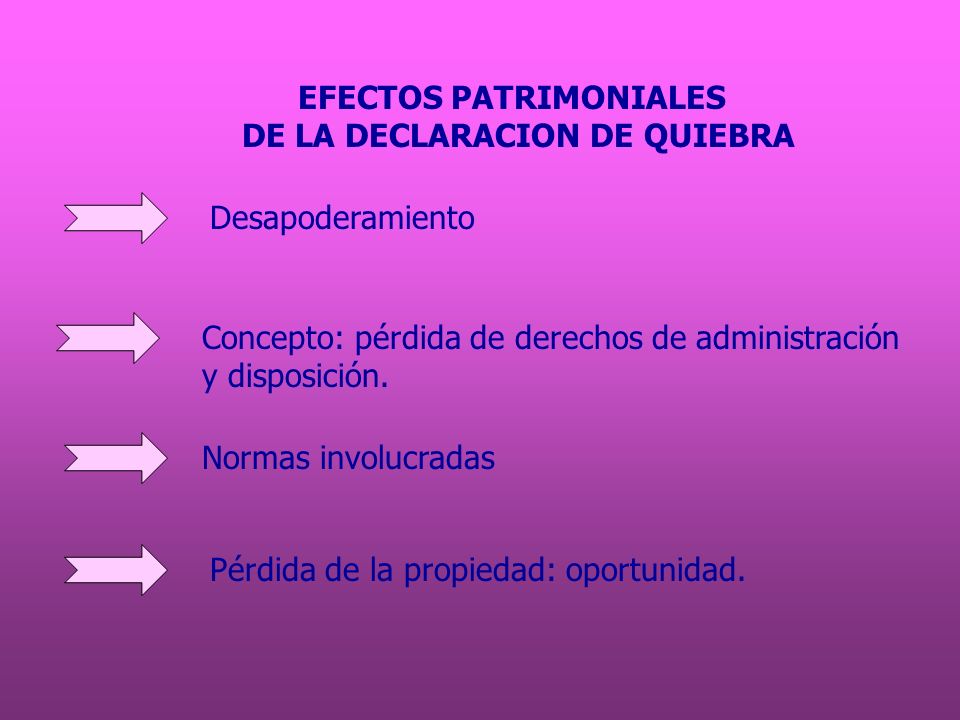 EFECTOS PATRIMONIALES
DE LA DECLARACION DE QUIEBRA

Desapoderamiento

Concepto: pérdida de derechos de administración y disposición.

Normas involucradas

Pérdida de la propiedad: oportunidad.